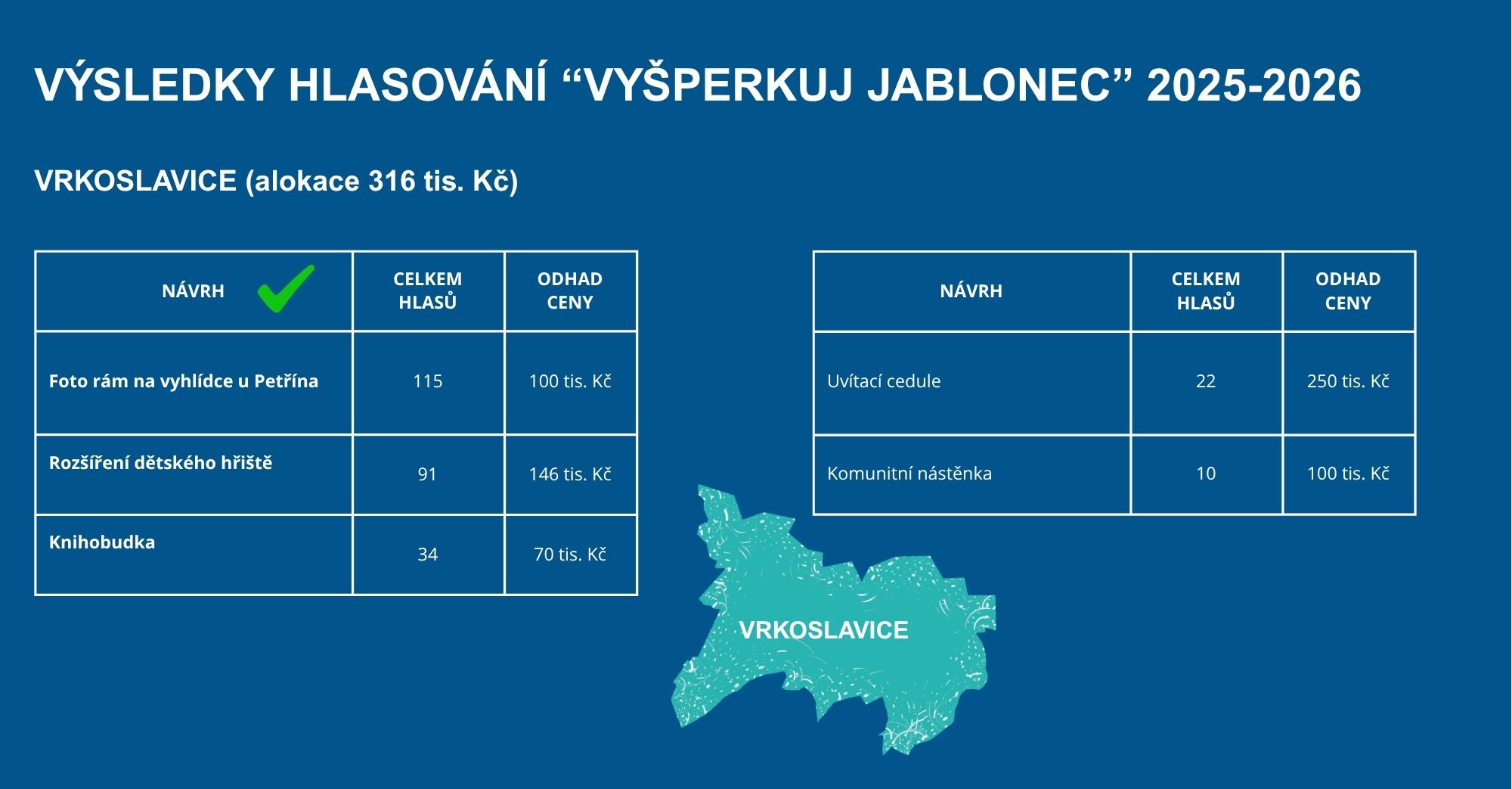 VÝSLEDKY HLASOVÁNÍ “VYŠPERKUJ JABLONEC” 2025-2026

VRKOSLAVICE (alokace 316 tis. Kč)

| NÁVRH | CELKEM HLASŮ | ODHAD CENY |
|---|---|---|
| Foto rám na vyhlídce u Petřína | 115 | 100 tis. Kč |
| Rozšíření dětského hřiště | 91 | 146 tis. Kč |
| Knihobudka | 34 | 70 tis. Kč |

| NÁVRH | CELKEM HLASŮ | ODHAD CENY |
|---|---|---|
| Uvítací cedule | 22 | 250 tis. Kč |
| Komunitní nástěnka | 10 | 100 tis. Kč |

VRKOSLAVICE